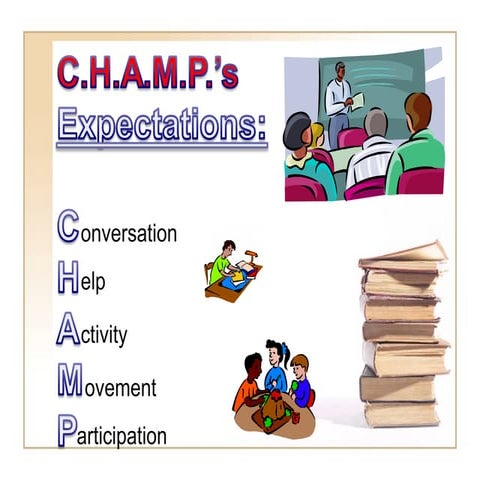 C.H.A.M.P.'s Expectations:

Conversation
Help
Activity
Movement
Participation